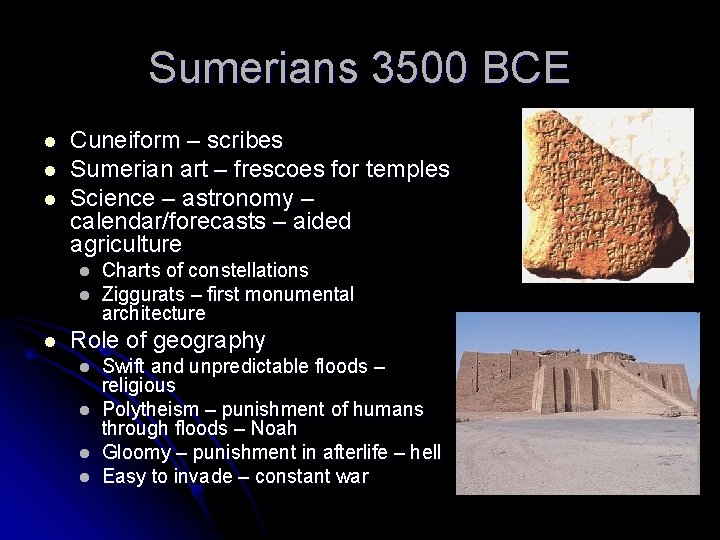 Sumerians 3500 BCE

- Cuneiform – scribes
- Sumerian art – frescoes for temples
- Science – astronomy – calendar/forecasts – aided agriculture
  - Charts of constellations
  - Ziggurats – first monumental architecture
- Role of geography
  - Swift and unpredictable floods – religious
  - Polytheism – punishment of humans through floods – Noah
  - Gloomy – punishment in afterlife – hell
  - Easy to invade – constant war